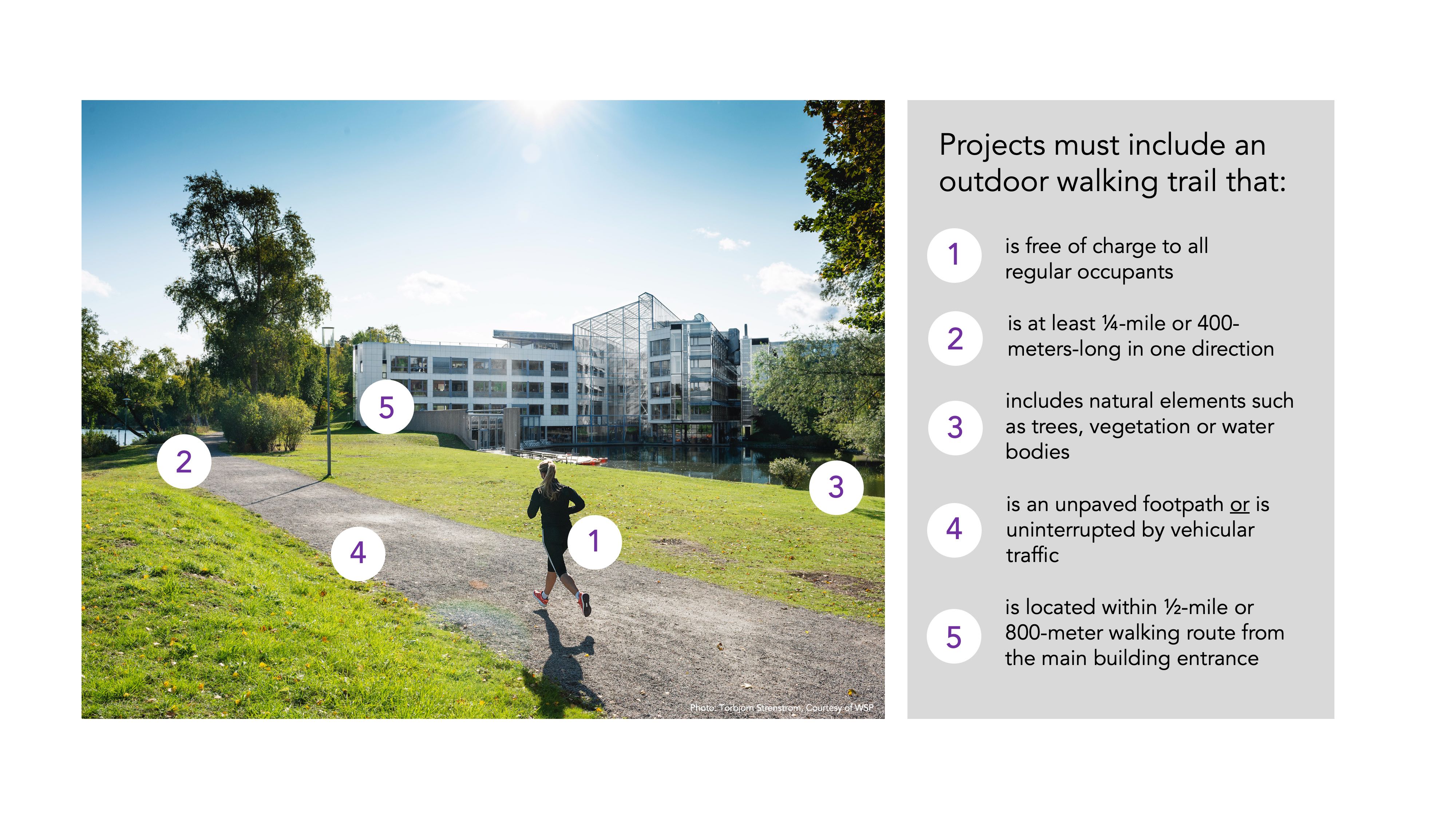 5

2

3

4

1

Photo: Torbjorn Strenstrom, Courtesy of WSP

Projects must include an outdoor walking trail that:

1 is free of charge to all regular occupants

2 is at least ¼-mile or 400-meters-long in one direction

3 includes natural elements such as trees, vegetation or water bodies

4 is an unpaved footpath or is uninterrupted by vehicular traffic

5 is located within ½-mile or 800-meter walking route from the main building entrance